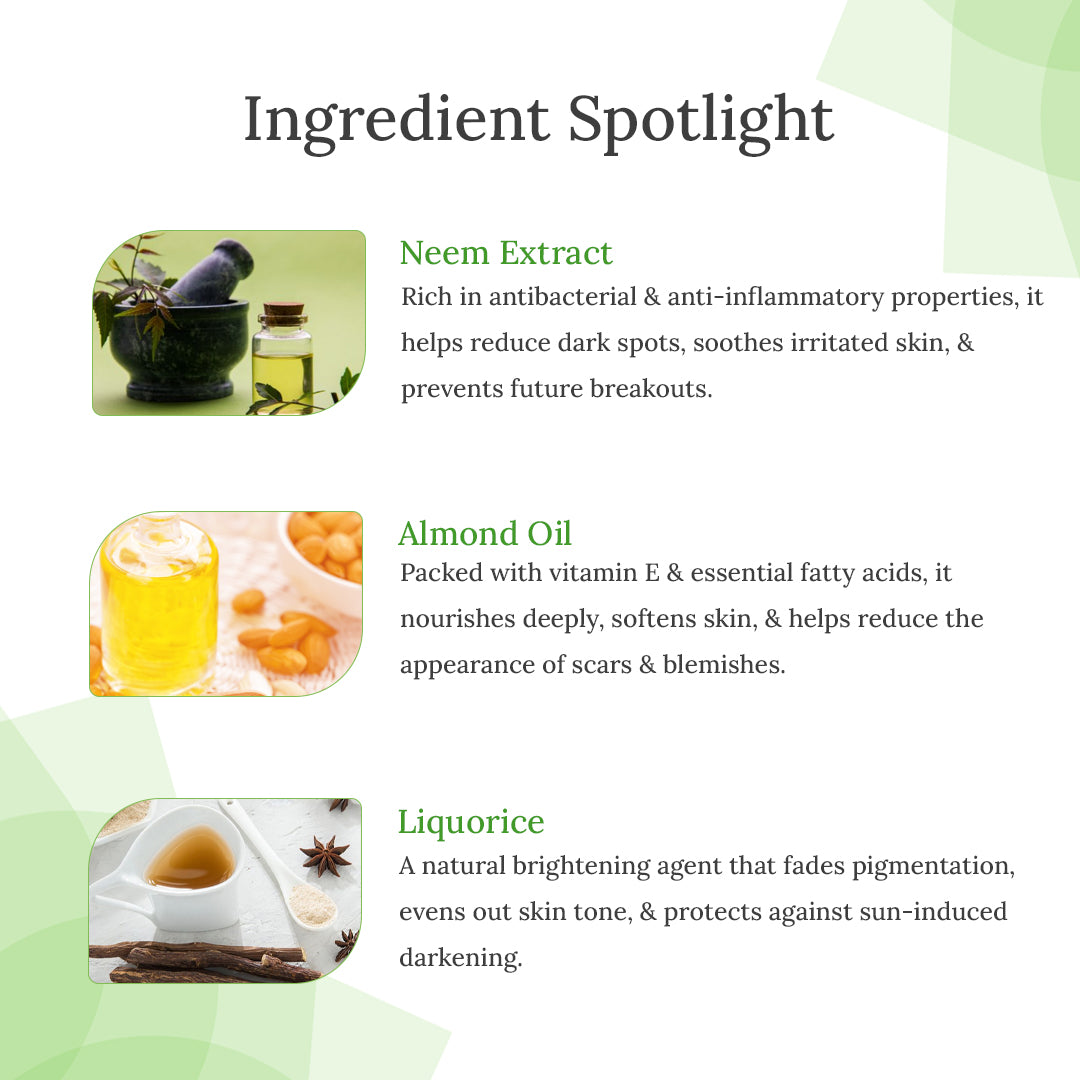 Ingredient Spotlight

Neem Extract
Rich in antibacterial & anti-inflammatory properties, it helps reduce dark spots, soothes irritated skin, & prevents future breakouts.

Almond Oil
Packed with vitamin E & essential fatty acids, it nourishes deeply, softens skin, & helps reduce the appearance of scars & blemishes.

Liquorice
A natural brightening agent that fades pigmentation, evens out skin tone, & protects against sun-induced darkening.